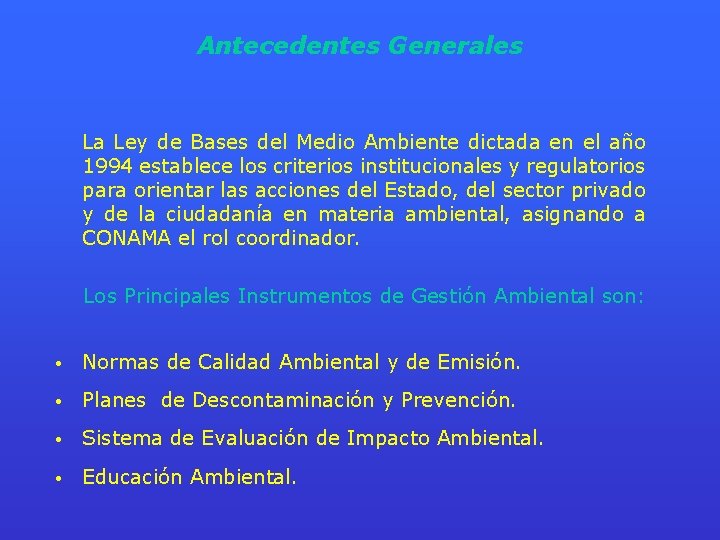 Antecedentes Generales

La Ley de Bases del Medio Ambiente dictada en el año 1994 establece los criterios institucionales y regulatorios para orientar las acciones del Estado, del sector privado y de la ciudadanía en materia ambiental, asignando a CONAMA el rol coordinador.

Los Principales Instrumentos de Gestión Ambiental son:

• Normas de Calidad Ambiental y de Emisión.
• Planes de Descontaminación y Prevención.
• Sistema de Evaluación de Impacto Ambiental.
• Educación Ambiental.